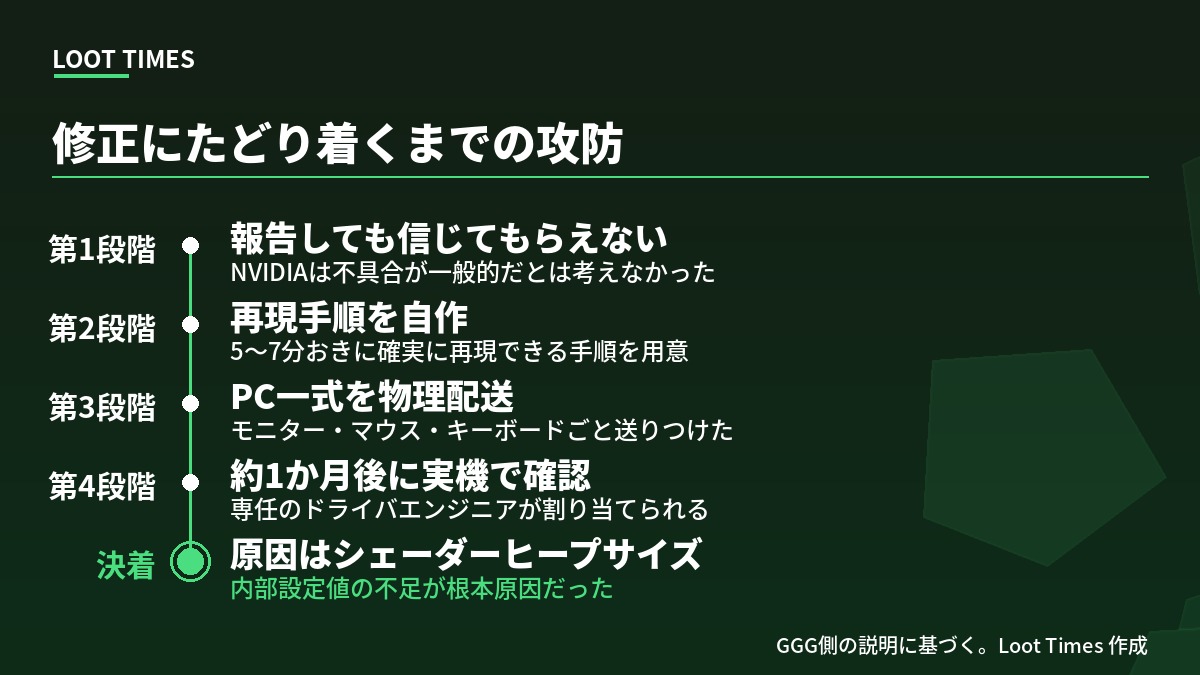 LOOT TIMES

修正にたどり着くまでの攻防

第1段階
報告しても信じてもらえない
NVIDIAは不具合が一般的だとは考えなかった

第2段階
再現手順を自作
5〜7分おきに確実に再現できる手順を用意

第3段階
PC一式を物理配送
モニター・マウス・キーボードごと送りつけた

第4段階
約1か月後に実機で確認
専任のドライバエンジニアが割り当てられる

決着
原因はシェーダーヒープサイズ
内部設定値の不足が根本原因だった

GGG側の説明に基づく。Loot Times 作成